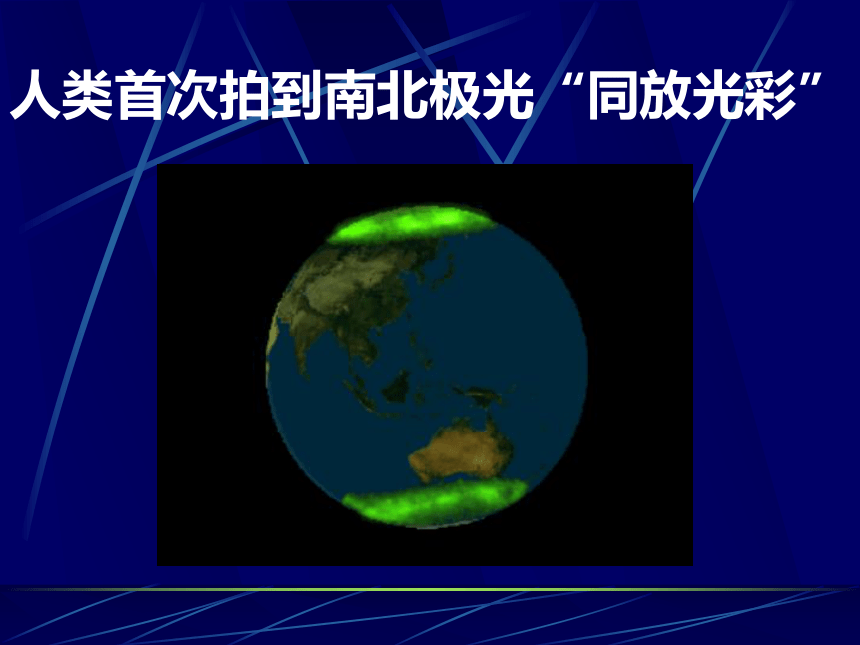 人类首次拍到南北极光“同放光彩”